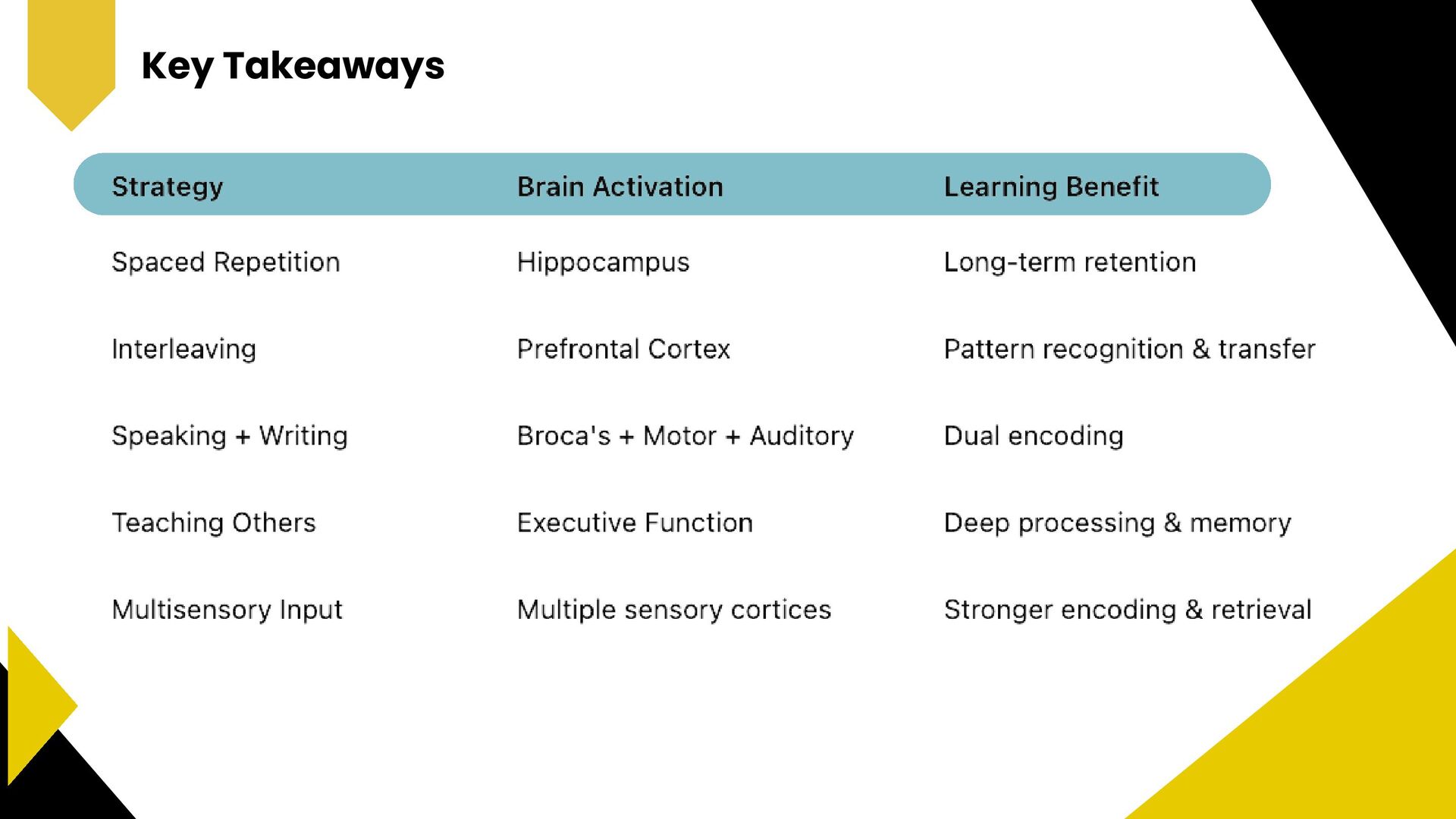 Key Takeaways

| Strategy | Brain Activation | Learning Benefit |
|---|---|---|
| Spaced Repetition | Hippocampus | Long-term retention |
| Interleaving | Prefrontal Cortex | Pattern recognition & transfer |
| Speaking + Writing | Broca's + Motor + Auditory | Dual encoding |
| Teaching Others | Executive Function | Deep processing & memory |
| Multisensory Input | Multiple sensory cortices | Stronger encoding & retrieval |